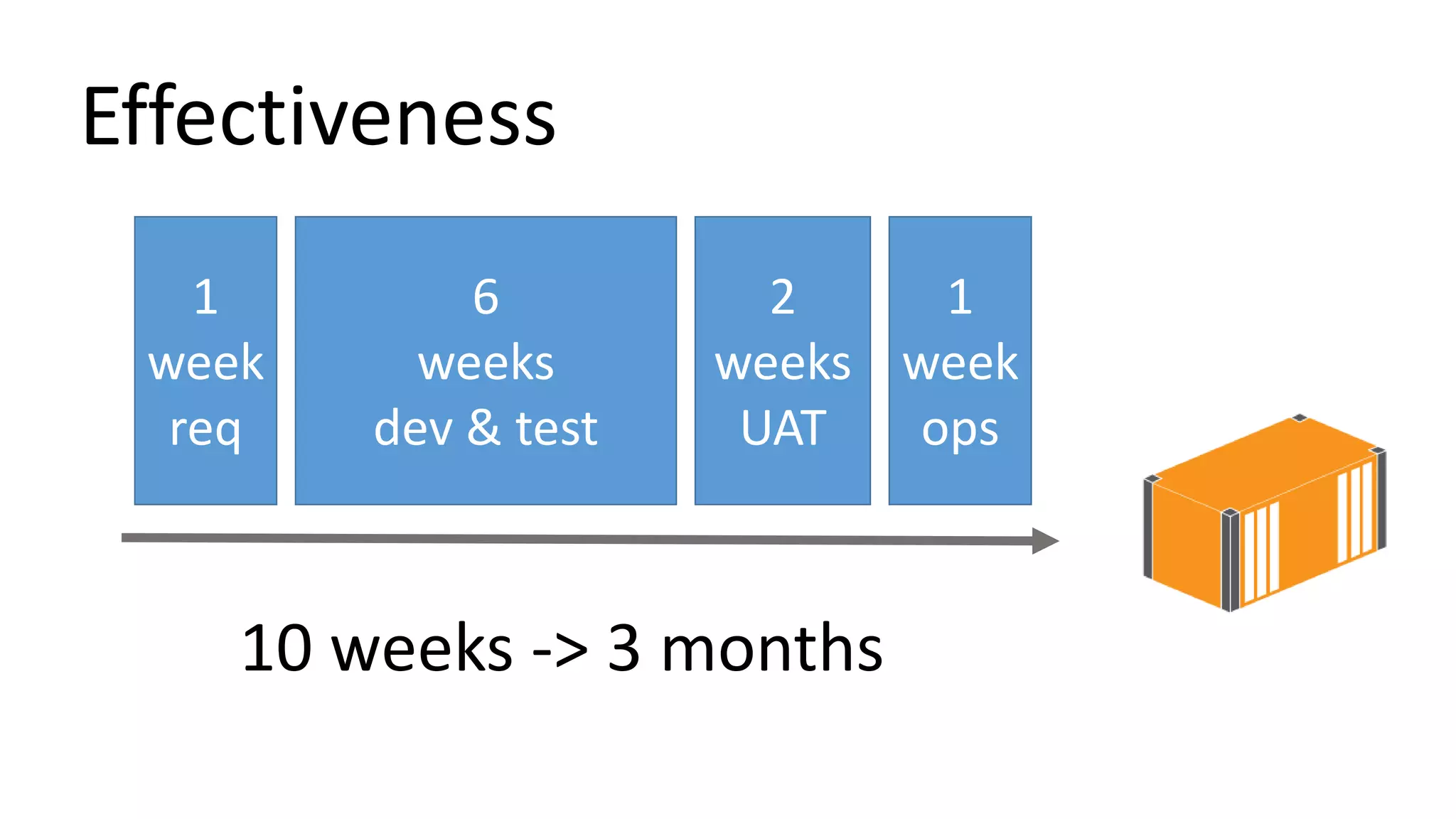 Effectiveness

1
week
req

6
weeks
dev & test

2
weeks
UAT

1
week
ops

10 weeks -> 3 months